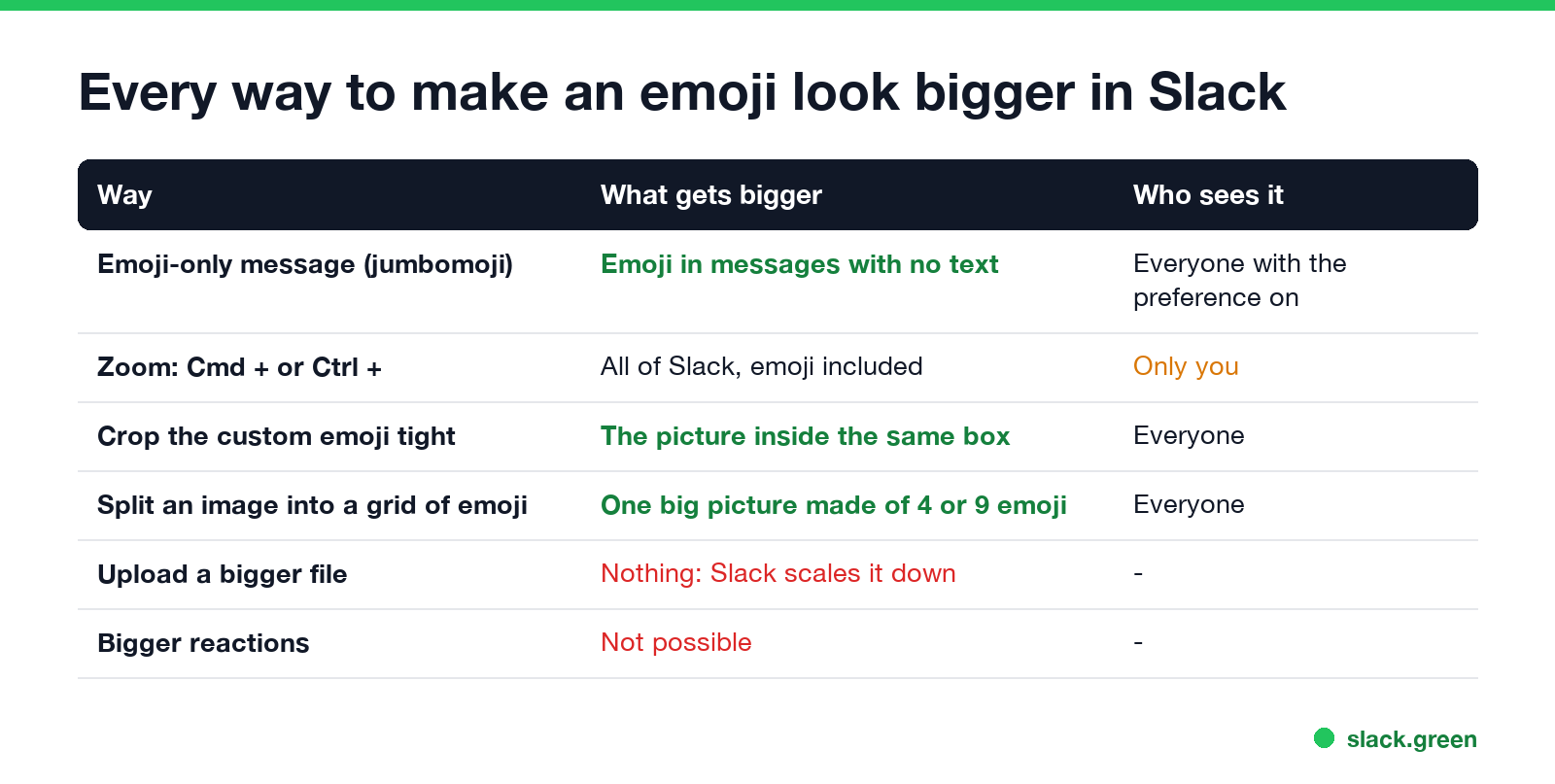 Every way to make an emoji look bigger in Slack

| Way | What gets bigger | Who sees it |
|---|---|---|
| Emoji-only message (jumbomoji) | Emoji in messages with no text | Everyone with the preference on |
| Zoom: Cmd + or Ctrl + | All of Slack, emoji included | Only you |
| Crop the custom emoji tight | The picture inside the same box | Everyone |
| Split an image into a grid of emoji | One big picture made of 4 or 9 emoji | Everyone |
| Upload a bigger file | Nothing: Slack scales it down | - |
| Bigger reactions | Not possible | - |

slack.green